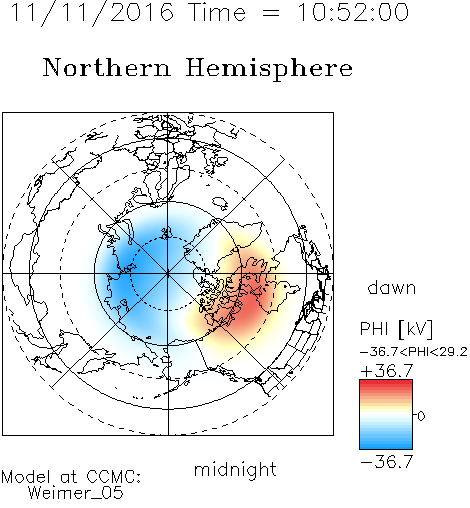 11/11/2016 Time = 10:52:00

Northern Hemisphere

dawn

PHI [kV]

−36.7<PHI<29.2

+36.7

0

−36.7

midnight

Model at CCMC:
Weimer_05